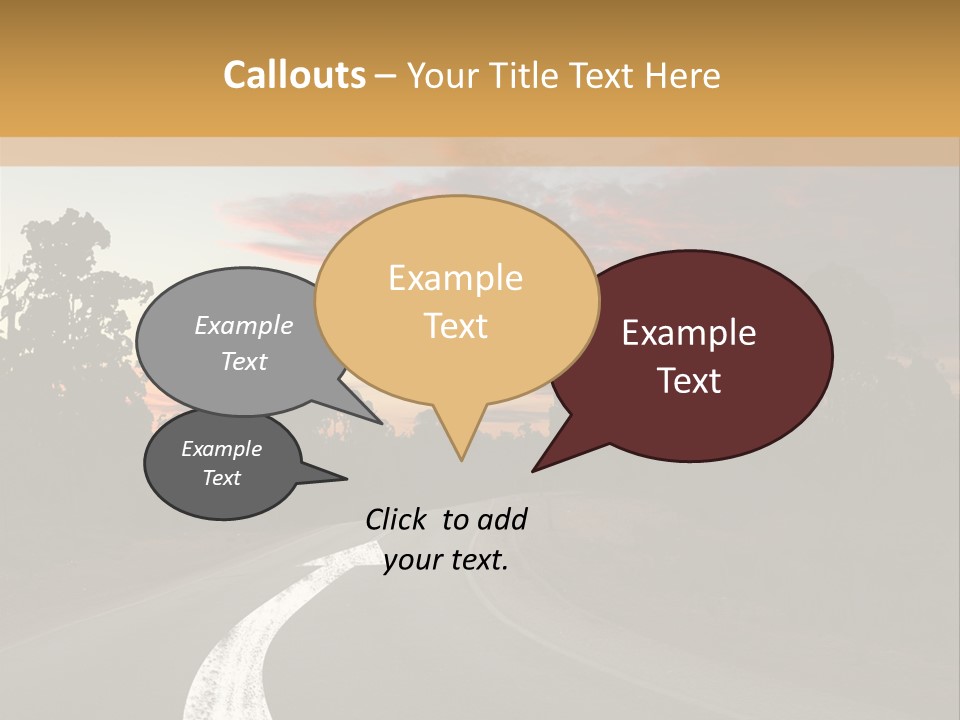 Callouts – Your Title Text Here

Example Text

Example Text

Example Text

Example Text

Click to add your text.